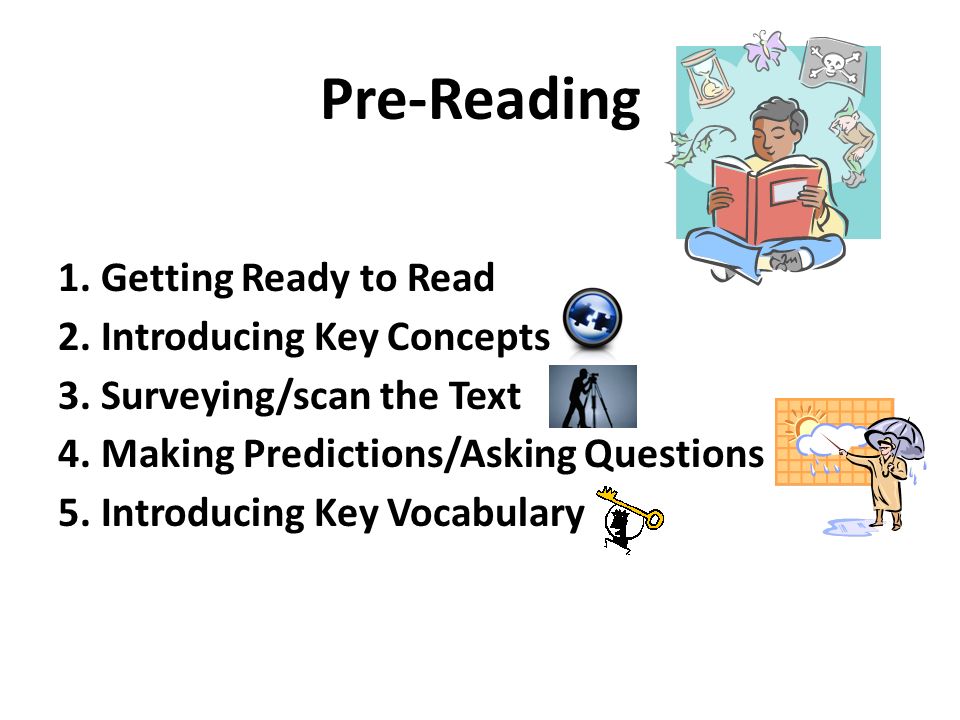 Pre-Reading

1. Getting Ready to Read
2. Introducing Key Concepts
3. Surveying/scan the Text
4. Making Predictions/Asking Questions
5. Introducing Key Vocabulary